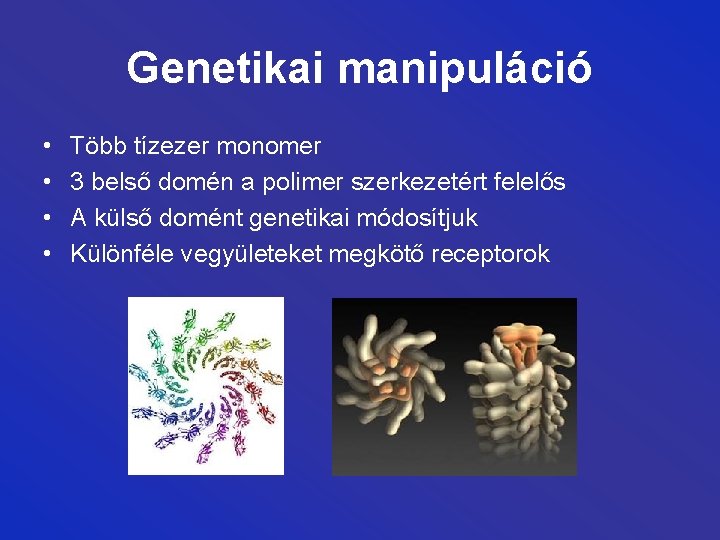 Genetikai manipuláció

• Több tízezer monomer
• 3 belső domén a polimer szerkezetért felelős
• A külső domént genetikai módosítjuk
• Különféle vegyületeket megkötő receptorok